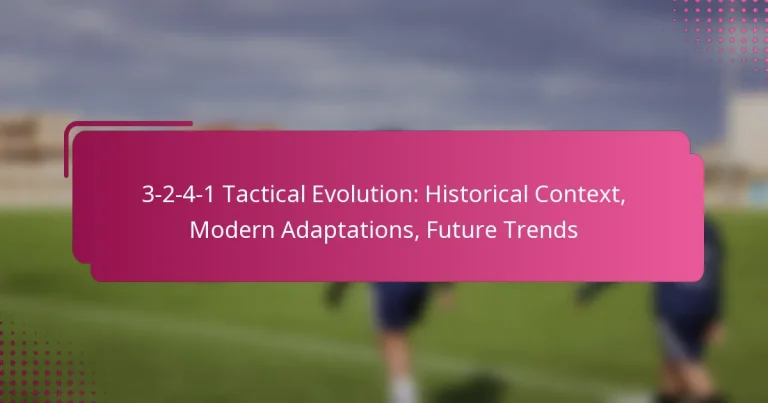 3-2-4-1 Tactical Evolution: Historical Context, Modern Adaptations, Future Trends